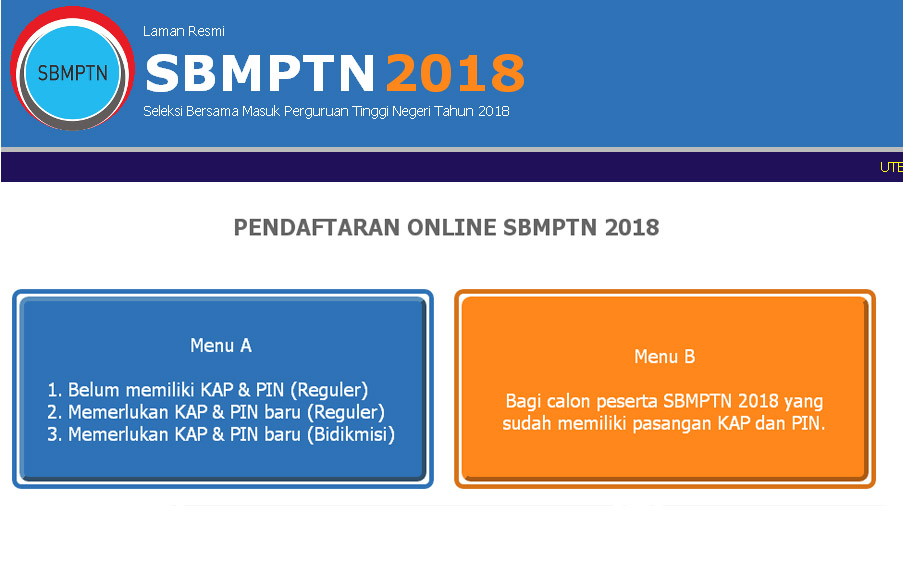 SBMPTN

Laman Resmi

SBMPTN 2018

Seleksi Bersama Masuk Perguruan Tinggi Negeri Tahun 2018

UTE

PENDAFTARAN ONLINE SBMPTN 2018

Menu A

1. Belum memiliki KAP & PIN (Reguler)
2. Memerlukan KAP & PIN baru (Reguler)
3. Memerlukan KAP & PIN baru (Bidikmisi)

Menu B

Bagi calon peserta SBMPTN 2018 yang sudah memiliki pasangan KAP dan PIN.